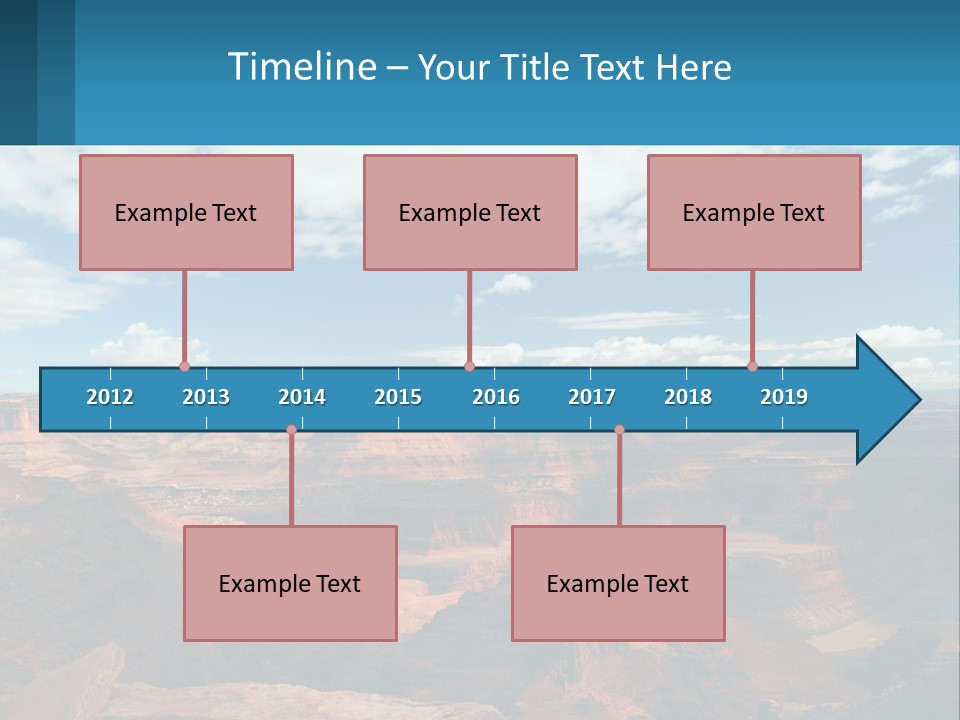 Timeline – Your Title Text Here

Example Text

Example Text

Example Text

2012 2013 2014 2015 2016 2017 2018 2019

Example Text

Example Text